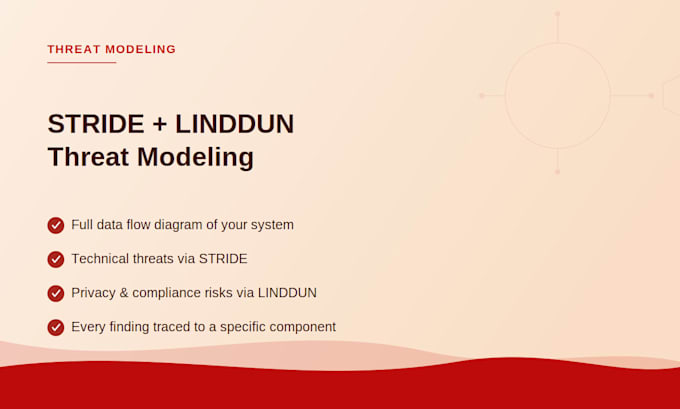 THREAT MODELING

STRIDE + LINDDUN
Threat Modeling

Full data flow diagram of your system

Technical threats via STRIDE

Privacy & compliance risks via LINDDUN

Every finding traced to a specific component